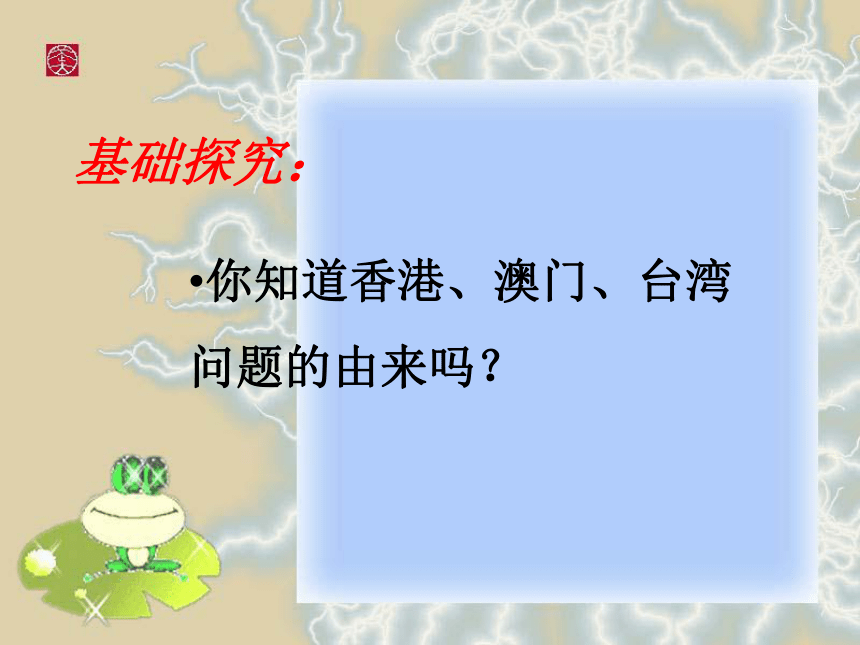 基础探究：

•你知道香港、澳门、台湾问题的由来吗？